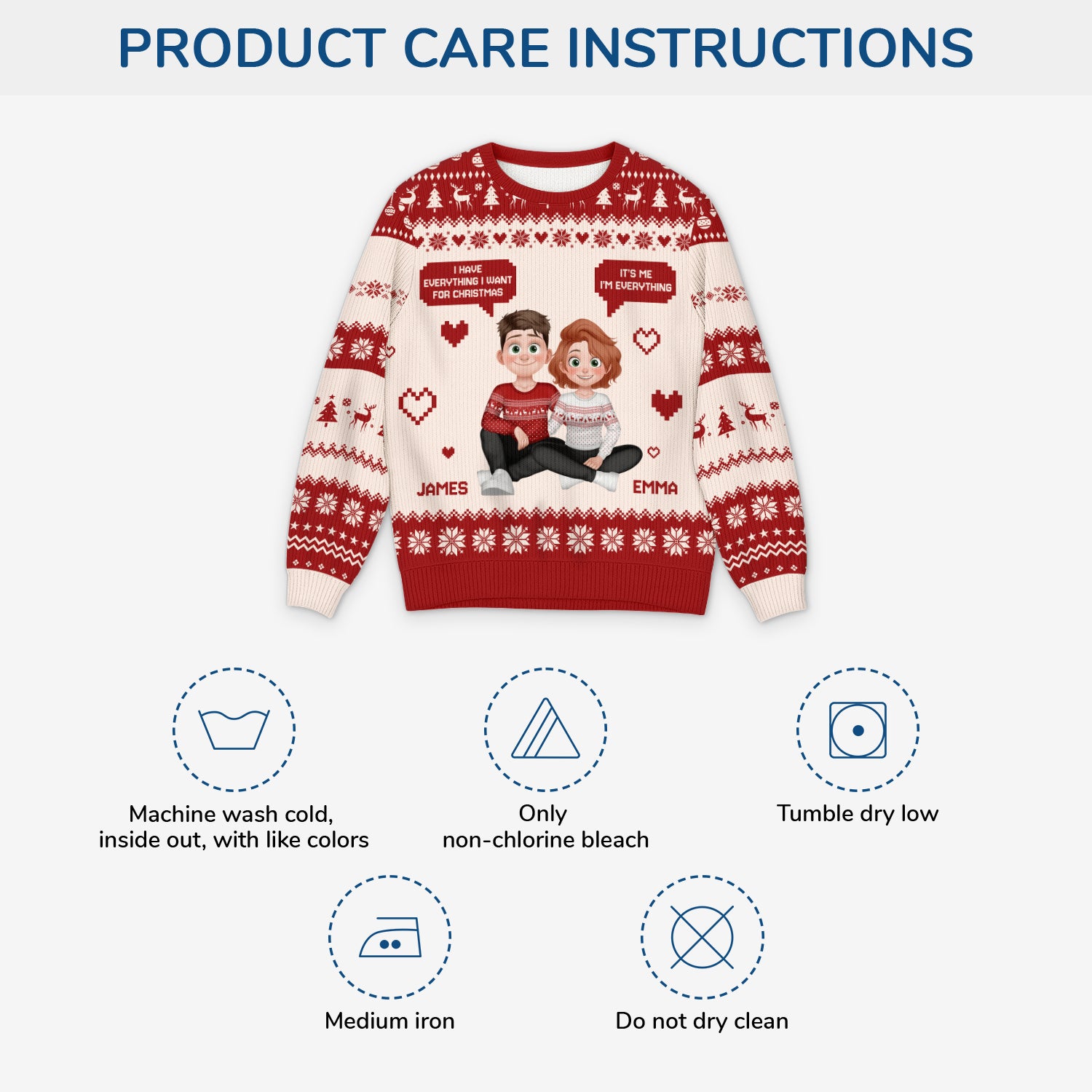 PRODUCT CARE INSTRUCTIONS

I HAVE EVERYTHING I WANT FOR CHRISTMAS

IT'S ME I'M EVERYTHING

JAMES

EMMA

Machine wash cold, inside out, with like colors

Only non-chlorine bleach

Tumble dry low

Medium iron

Do not dry clean